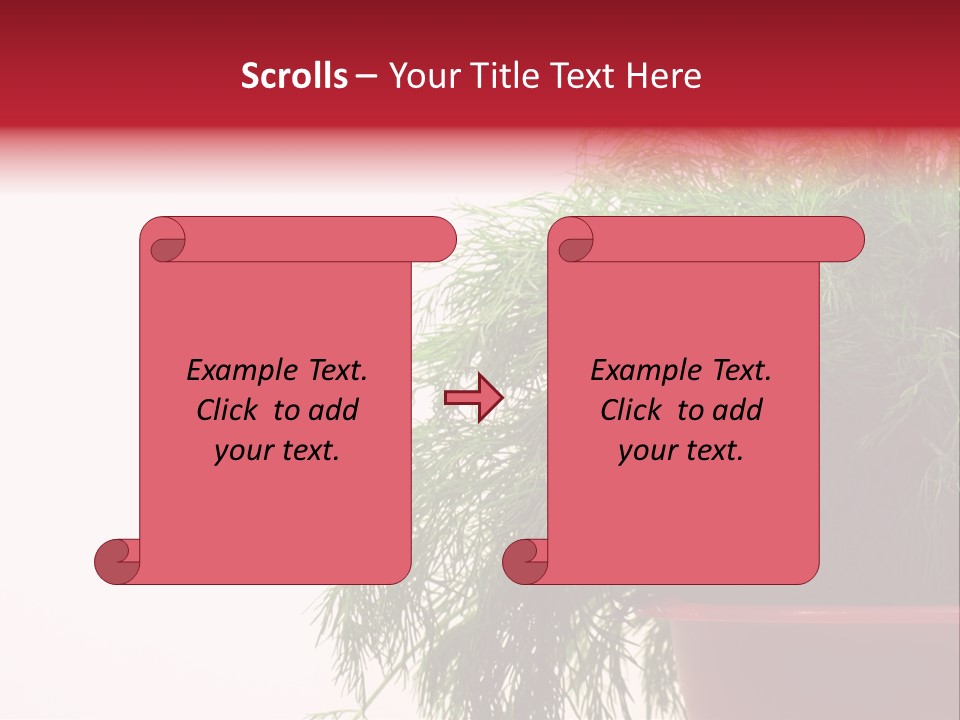 Scrolls – Your Title Text Here

Example Text. Click to add your text.

Example Text. Click to add your text.